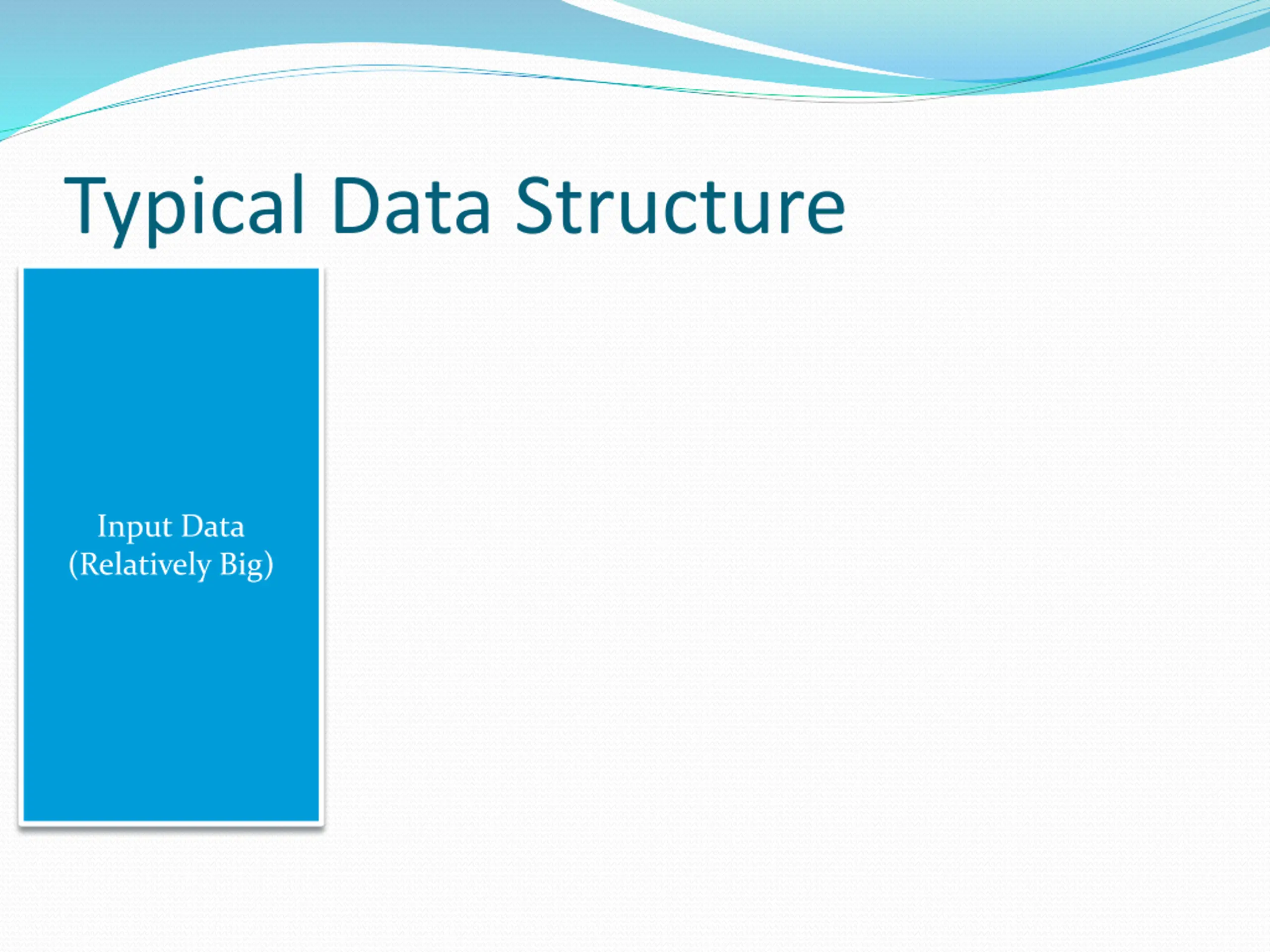 Typical Data Structure

Input Data
(Relatively Big)